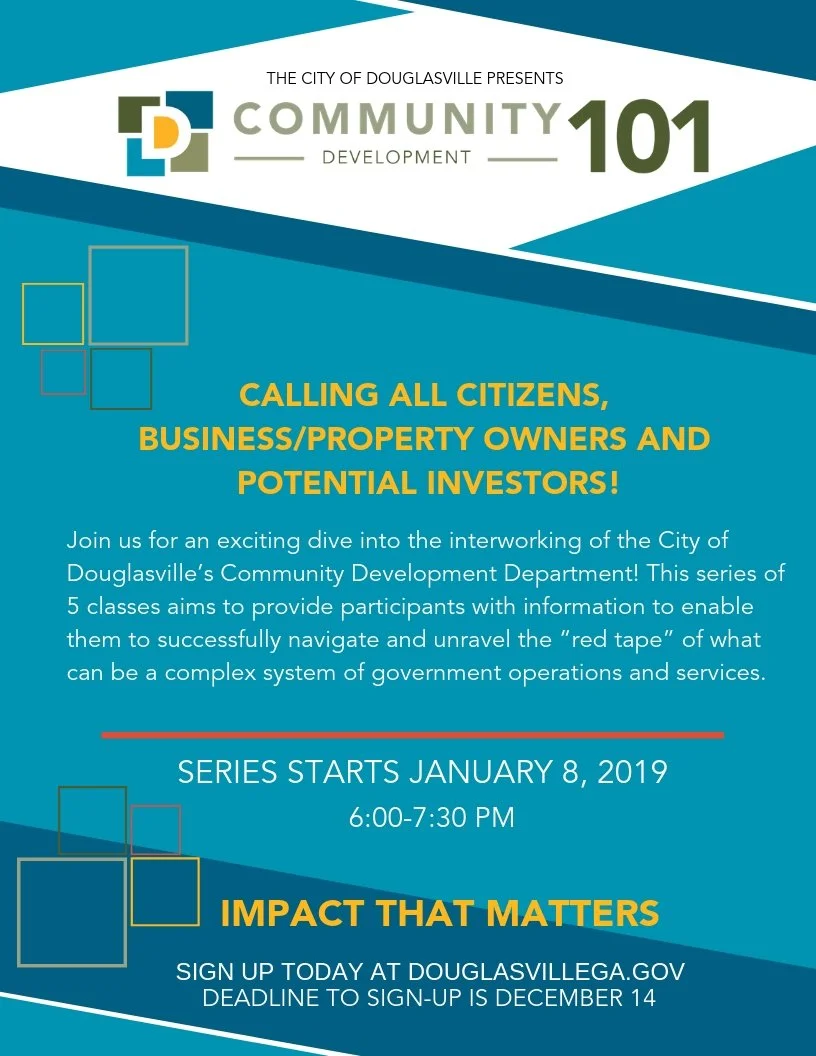 THE CITY OF DOUGLASVILLE PRESENTS

D

COMMUNITY DEVELOPMENT 101

CALLING ALL CITIZENS, BUSINESS/PROPERTY OWNERS AND POTENTIAL INVESTORS!

Join us for an exciting dive into the interworking of the City of Douglasville's Community Development Department! This series of 5 classes aims to provide participants with information to enable them to successfully navigate and unravel the "red tape" of what can be a complex system of government operations and services.

SERIES STARTS JANUARY 8, 2019
6:00-7:30 PM

IMPACT THAT MATTERS

SIGN UP TODAY AT DOUGLASVILLEGA.GOV
DEADLINE TO SIGN-UP IS DECEMBER 14